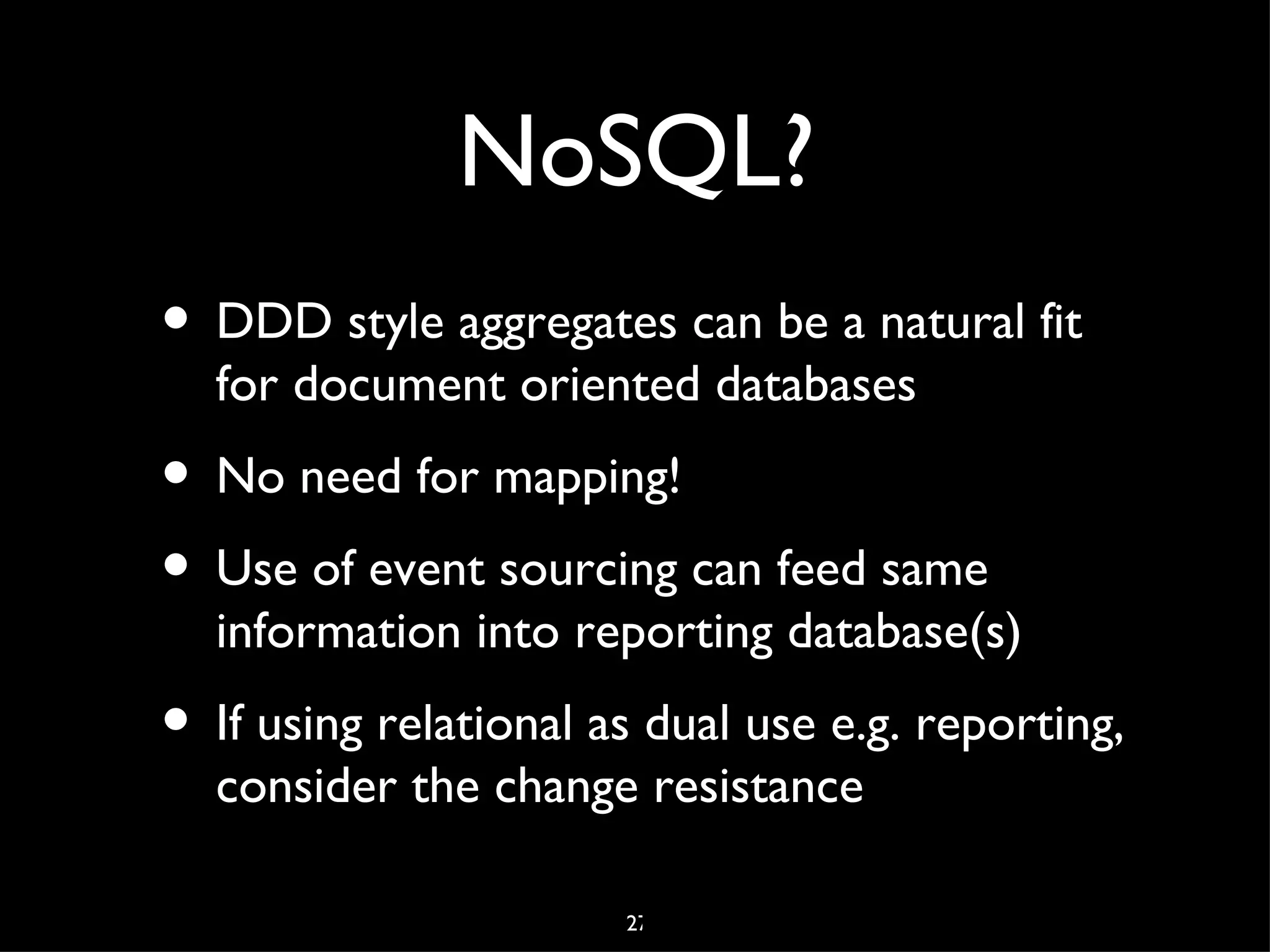 NoSQL?

• DDD style aggregates can be a natural fit for document oriented databases

• No need for mapping!

• Use of event sourcing can feed same information into reporting database(s)

• If using relational as dual use e.g. reporting, consider the change resistance

27